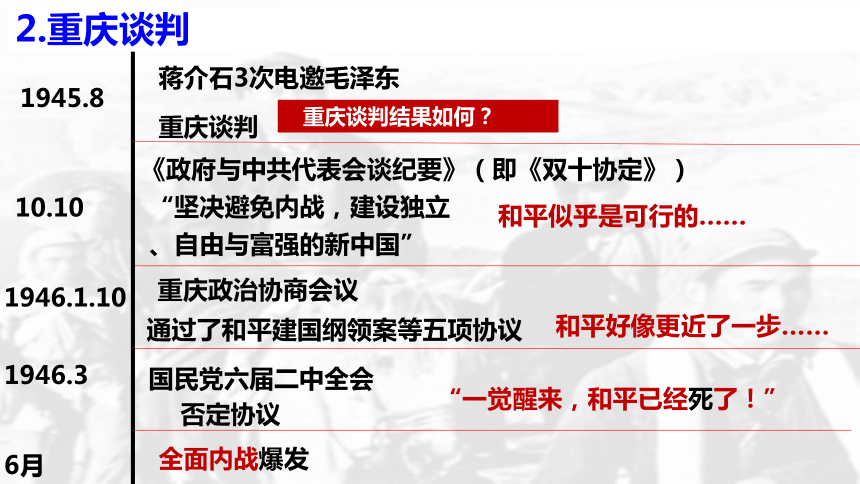 2.重庆谈判

1945.8

蒋介石3次电邀毛泽东

重庆谈判

重庆谈判结果如何？

10.10

《政府与中共代表会谈纪要》（即《双十协定》）

“坚决避免内战，建设独立、自由与富强的新中国”

和平似乎是可行的……

1946.1.10

重庆政治协商会议

通过了和平建国纲领案等五项协议

和平好像更近了一步……

1946.3

国民党六届二中全会

否定协议

“一觉醒来，和平已经死了！”

6月

全面内战爆发